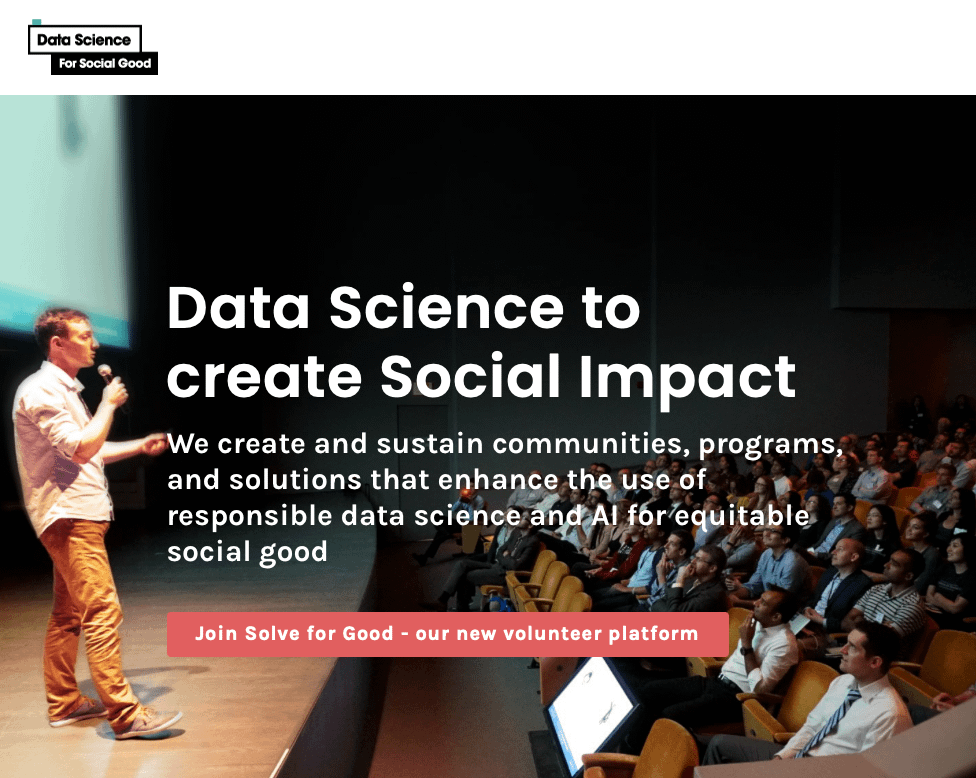 Data Science
For Social Good

Data Science to create Social Impact

We create and sustain communities, programs, and solutions that enhance the use of responsible data science and AI for equitable social good

Join Solve for Good - our new volunteer platform